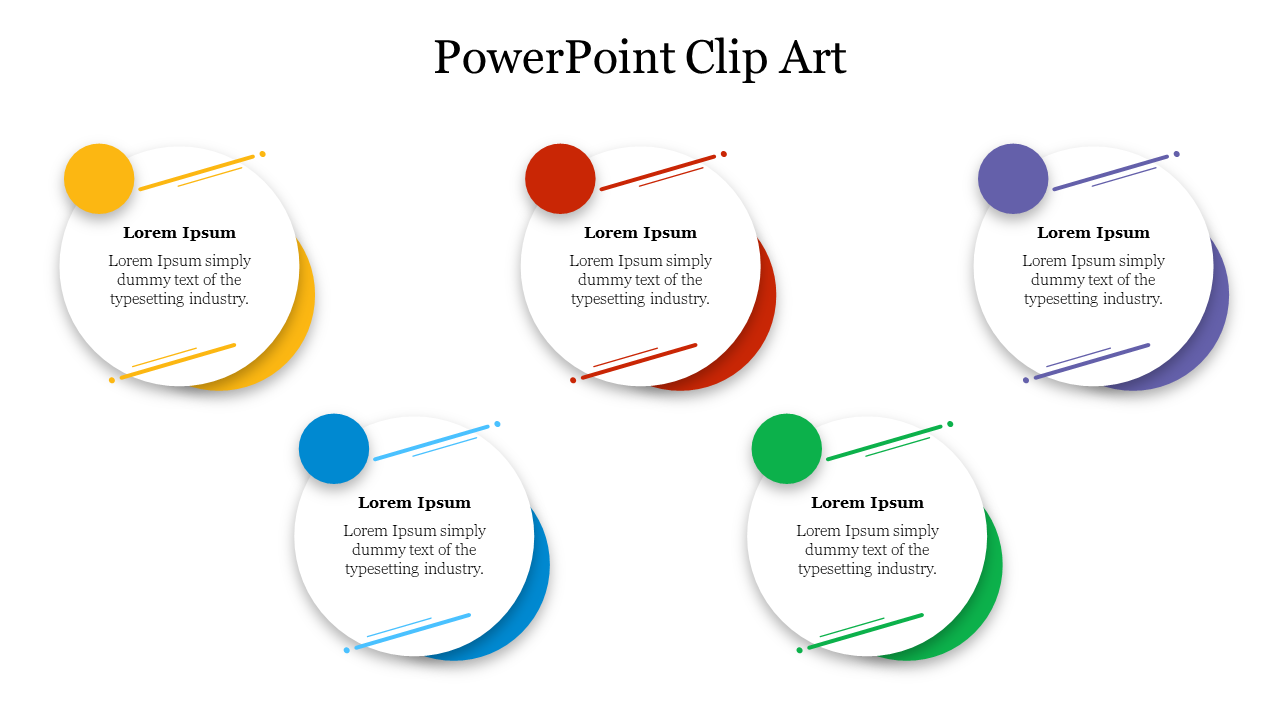 PowerPoint Clip Art

Lorem Ipsum

Lorem Ipsum simply dummy text of the typesetting industry.

Lorem Ipsum

Lorem Ipsum simply dummy text of the typesetting industry.

Lorem Ipsum

Lorem Ipsum simply dummy text of the typesetting industry.

Lorem Ipsum

Lorem Ipsum simply dummy text of the typesetting industry.

Lorem Ipsum

Lorem Ipsum simply dummy text of the typesetting industry.